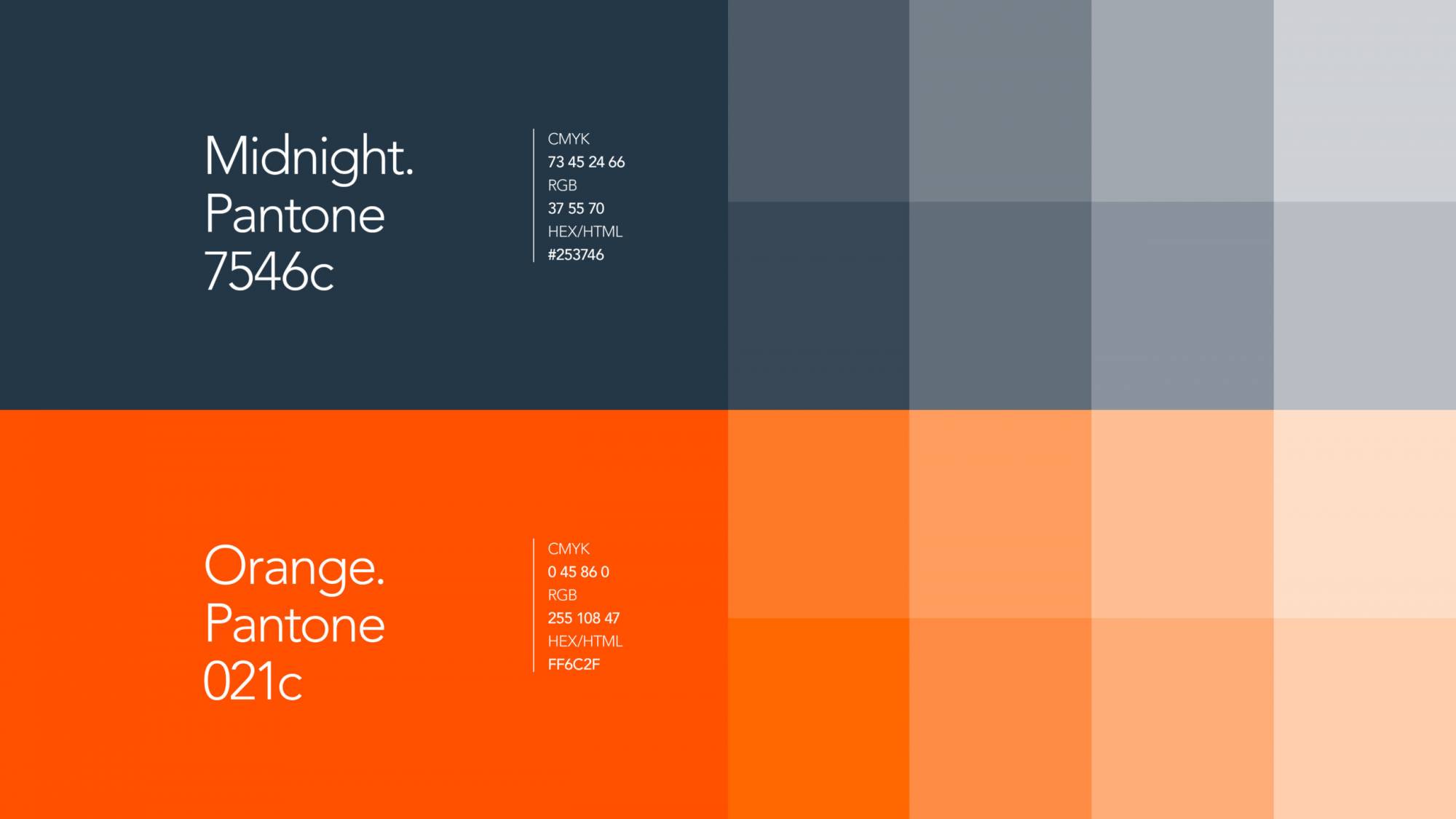 Midnight.
Pantone
7546c

CMYK
73 45 24 66
RGB
37 55 70
HEX/HTML
#253746

Orange.
Pantone
021c

CMYK
0 45 86 0
RGB
255 108 47
HEX/HTML
FF6C2F